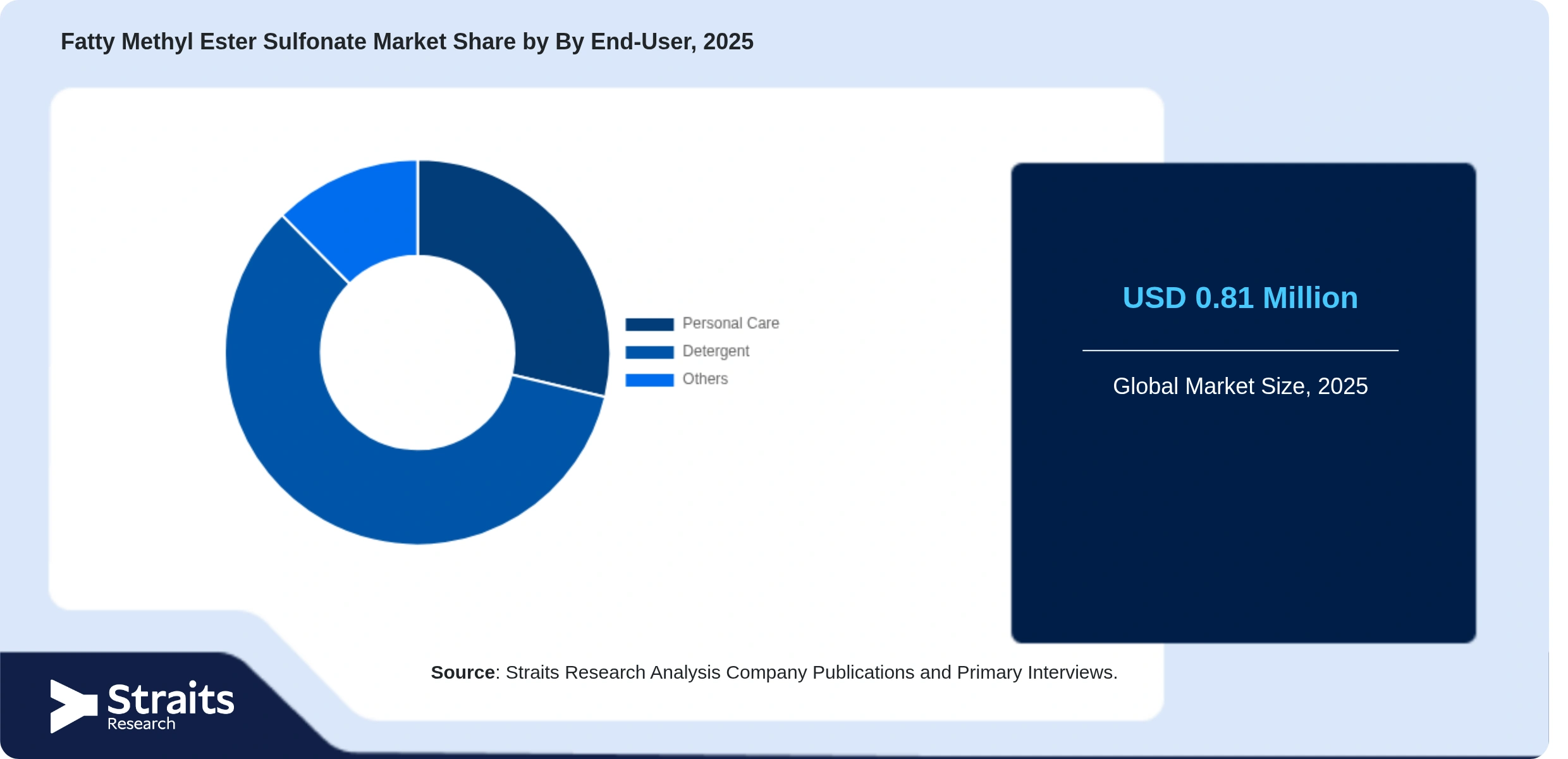 Fatty Methyl Ester Sulfonate Market Share by By End-User, 2025

Personal Care
Detergent
Others

USD 0.81 Million

Global Market Size, 2025

Source: Straits Research Analysis Company Publications and Primary Interviews.

Straits
Research